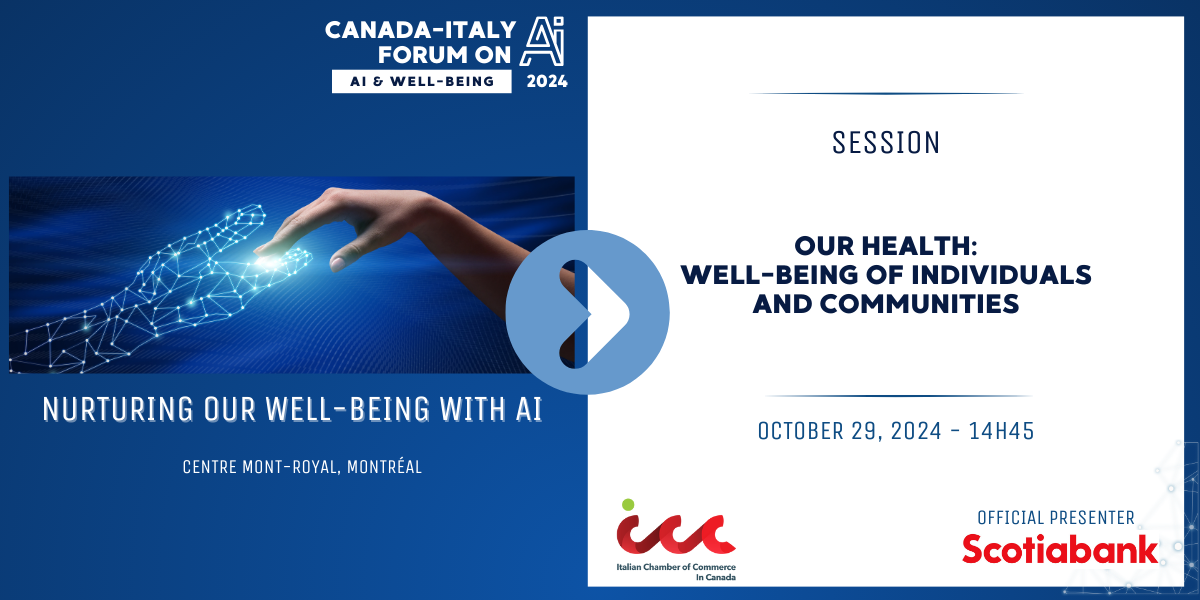 CANADA-ITALY FORUM ON Ai

AI & WELL-BEING 2024

NURTURING OUR WELL-BEING WITH AI

CENTRE MONT-ROYAL, MONTRÉAL

SESSION

OUR HEALTH: WELL-BEING OF INDIVIDUALS AND COMMUNITIES

OCTOBER 29, 2024 - 14H45

icc

Italian Chamber of Commerce In Canada

OFFICIAL PRESENTER

Scotiabank